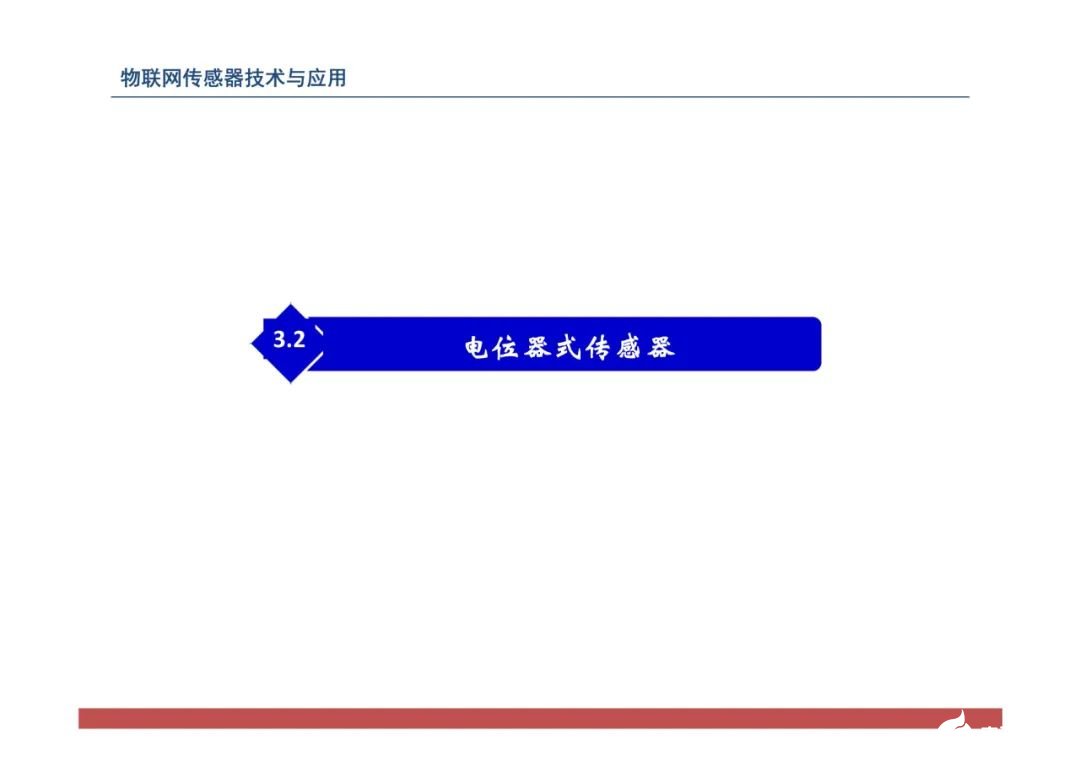 物联网传感器技术与应用

3.2

电位器式传感器